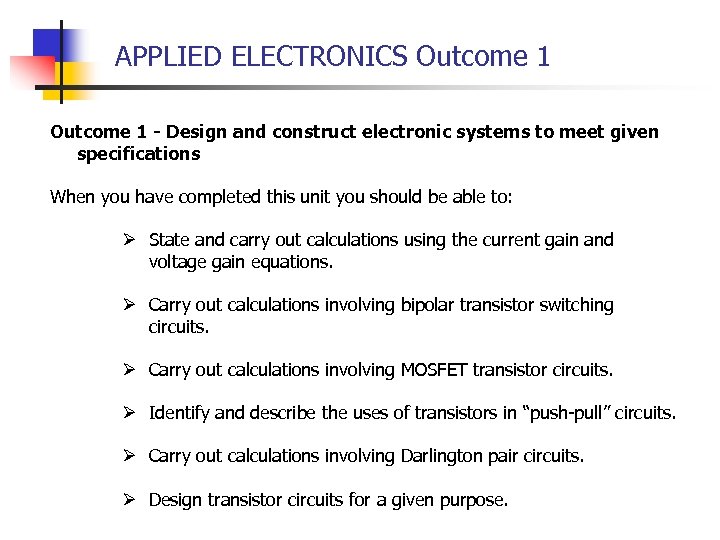 APPLIED ELECTRONICS Outcome 1

Outcome 1 - Design and construct electronic systems to meet given specifications

When you have completed this unit you should be able to:

➢ State and carry out calculations using the current gain and voltage gain equations.

➢ Carry out calculations involving bipolar transistor switching circuits.

➢ Carry out calculations involving MOSFET transistor circuits.

➢ Identify and describe the uses of transistors in “push-pull” circuits.

➢ Carry out calculations involving Darlington pair circuits.

➢ Design transistor circuits for a given purpose.